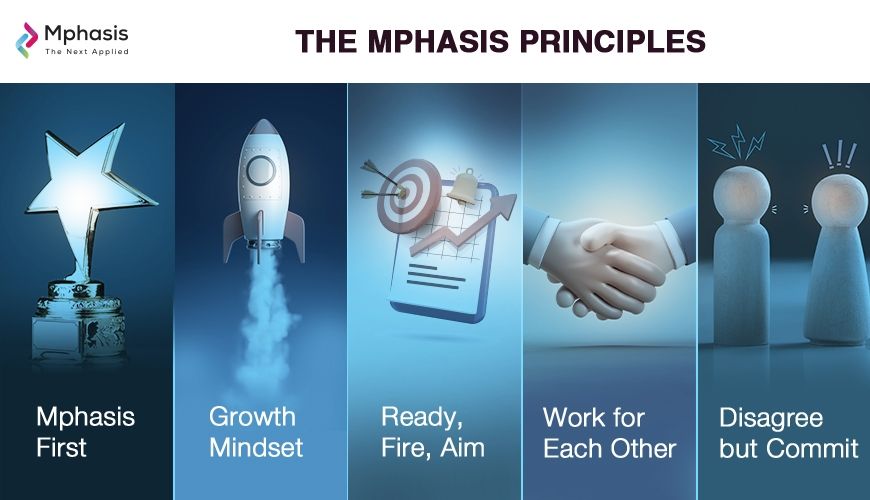 Mphasis
The Next Applied

THE MPHASIS PRINCIPLES

Mphasis First

Growth Mindset

Ready, Fire, Aim

Work for Each Other

Disagree but Commit